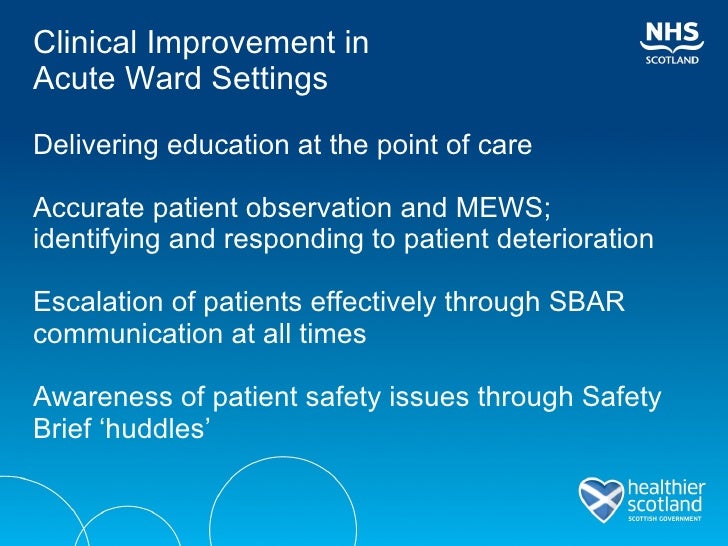 Clinical Improvement in Acute Ward Settings

NHS
SCOTLAND

Delivering education at the point of care

Accurate patient observation and MEWS; identifying and responding to patient deterioration

Escalation of patients effectively through SBAR communication at all times

Awareness of patient safety issues through Safety Brief ‘huddles’

healthier scotland
SCOTTISH GOVERNMENT